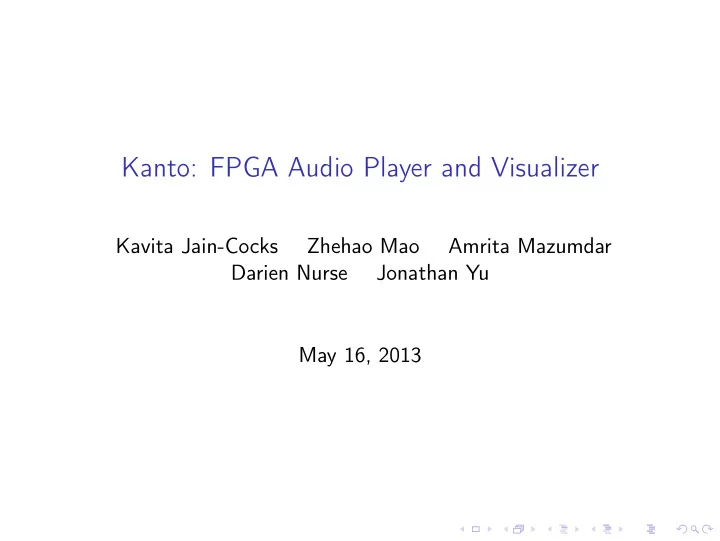 Kanto: FPGA Audio Player and Visualizer

Kavita Jain-Cocks Zhehao Mao Amrita Mazumdar Darien Nurse Jonathan Yu

May 16, 2013